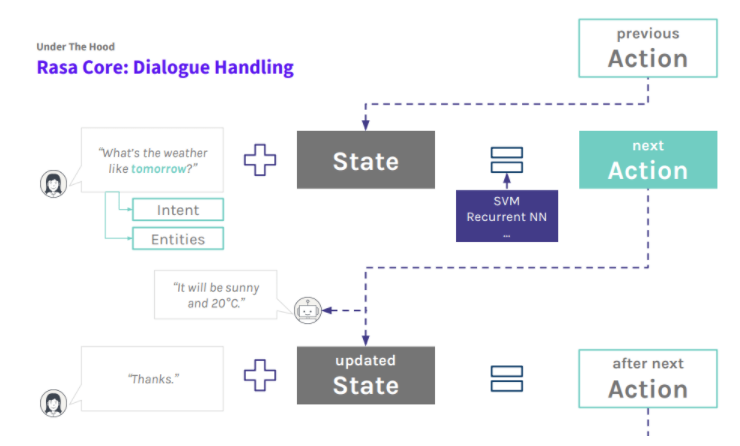 Under The Hood
Rasa Core: Dialogue Handling

previous
Action

"What's the weather like tomorrow?"

Intent

Entities

State

SVM
Recurrent NN
...

next
Action

"It will be sunny and 20°C."

"Thanks."

updated
State

after next
Action